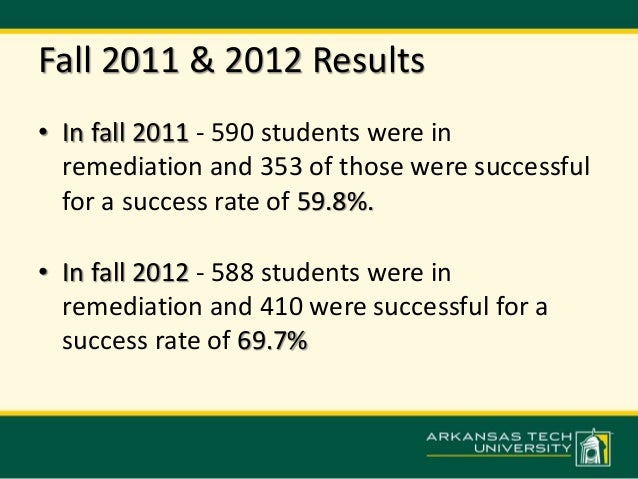 Fall 2011 & 2012 Results

• In fall 2011 - 590 students were in remediation and 353 of those were successful for a success rate of 59.8%.

• In fall 2012 - 588 students were in remediation and 410 were successful for a success rate of 69.7%

ARKANSAS TECH UNIVERSITY